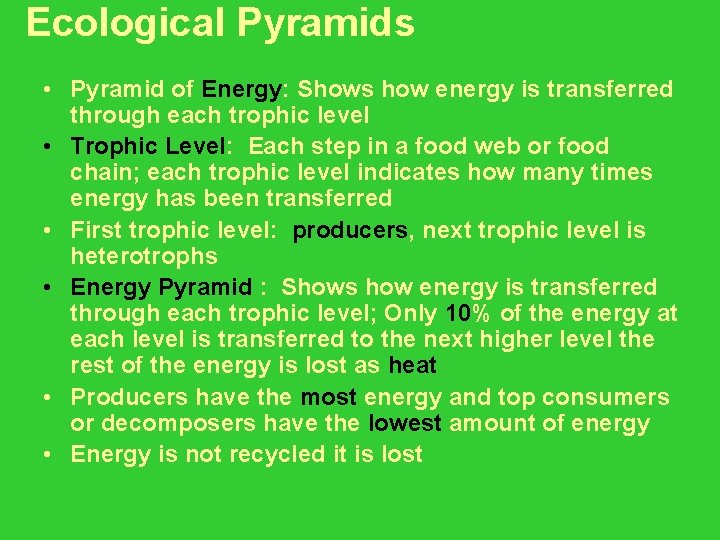 Ecological Pyramids

• Pyramid of Energy: Shows how energy is transferred through each trophic level
• Trophic Level: Each step in a food web or food chain; each trophic level indicates how many times energy has been transferred
• First trophic level: producers, next trophic level is heterotrophs
• Energy Pyramid : Shows how energy is transferred through each trophic level; Only 10% of the energy at each level is transferred to the next higher level the rest of the energy is lost as heat
• Producers have the most energy and top consumers or decomposers have the lowest amount of energy
• Energy is not recycled it is lost